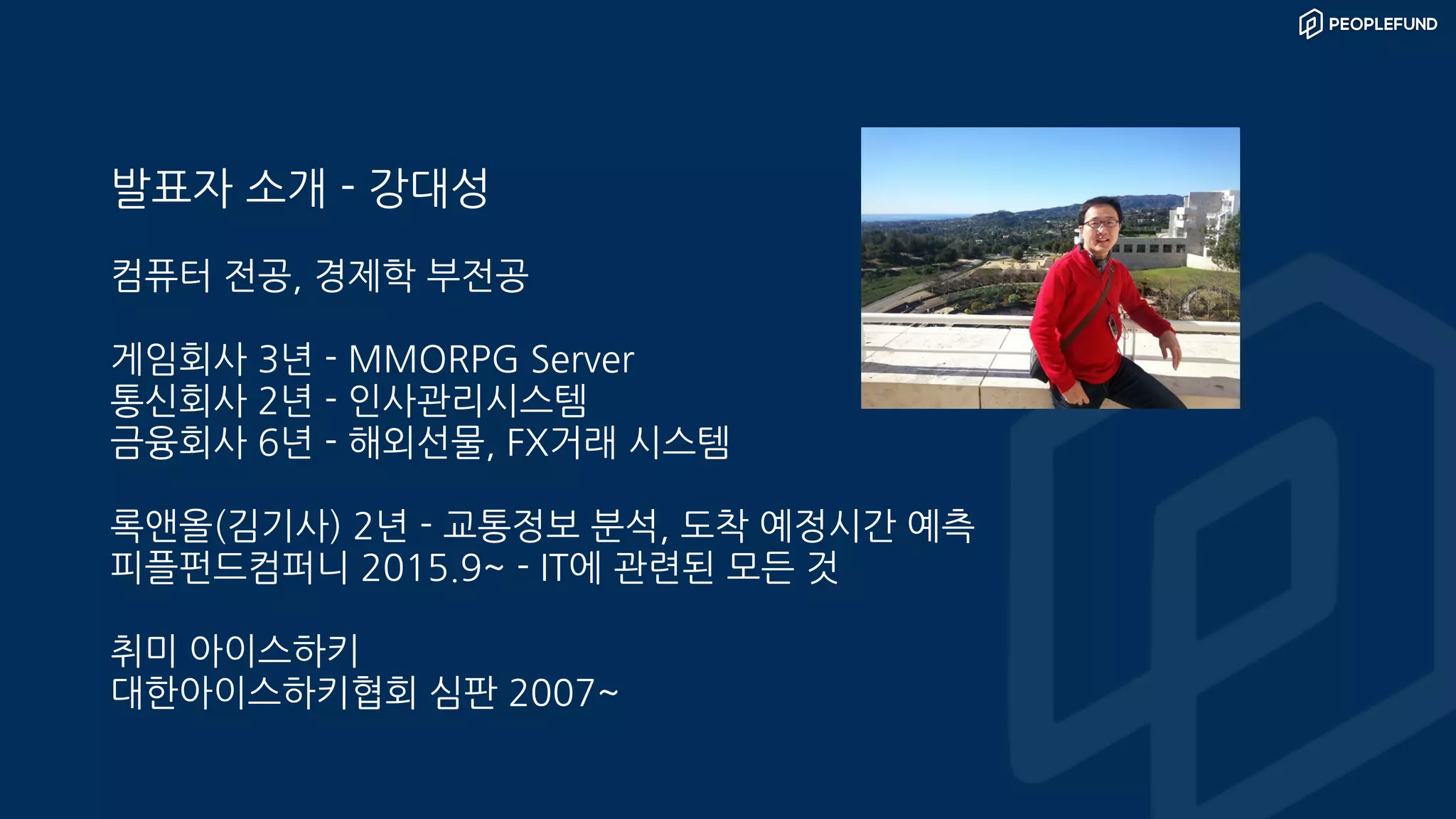 PEOPLEFUND

발표자 소개 - 강대성

컴퓨터 전공, 경제학 부전공

게임회사 3년 - MMORPG Server
통신회사 2년 - 인사관리시스템
금융회사 6년 - 해외선물, FX거래 시스템

록앤올(김기사) 2년 - 교통정보 분석, 도착 예정시간 예측
피플펀드컴퍼니 2015.9~ - IT에 관련된 모든 것

취미 아이스하키
대한아이스하키협회 심판 2007~